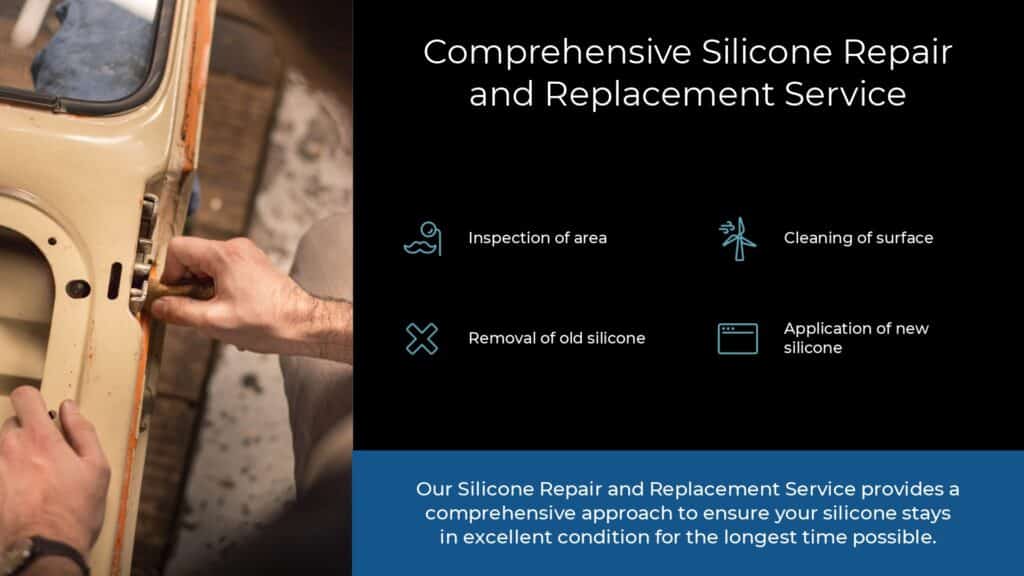 Comprehensive Silicone Repair and Replacement Service

Inspection of area

Cleaning of surface

Removal of old silicone

Application of new silicone

Our Silicone Repair and Replacement Service provides a comprehensive approach to ensure your silicone stays in excellent condition for the longest time possible.